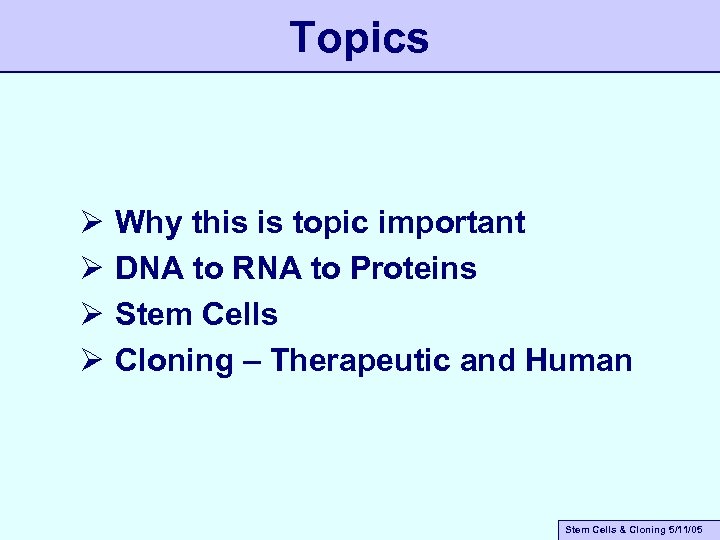 Topics

➢ Why this is topic important
➢ DNA to RNA to Proteins
➢ Stem Cells
➢ Cloning – Therapeutic and Human

Stem Cells & Cloning 5/11/05